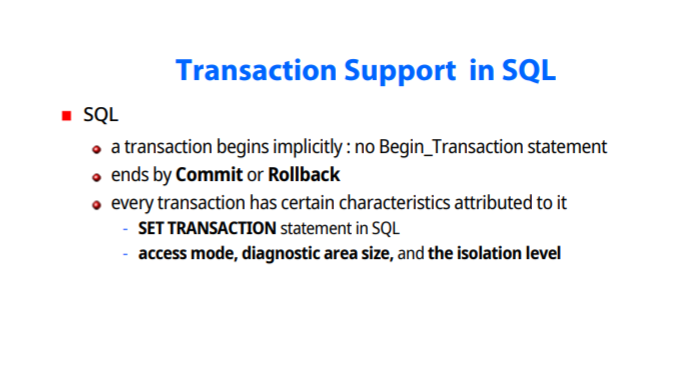 Transaction Support in SQL

SQL

a transaction begins implicitly : no Begin_Transaction statement

ends by Commit or Rollback

every transaction has certain characteristics attributed to it

- SET TRANSACTION statement in SQL
- access mode, diagnostic area size, and the isolation level